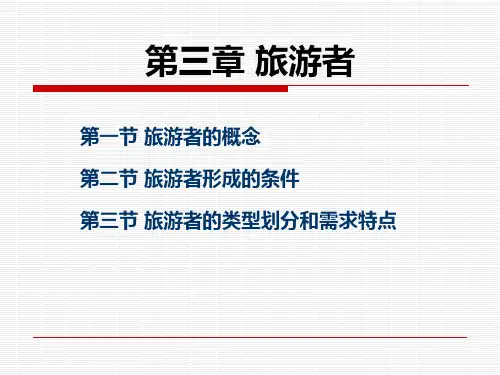 第三章 旅游者

第一节 旅游者的概念

第二节 旅游者形成的条件

第三节 旅游者的类型划分和需求特点